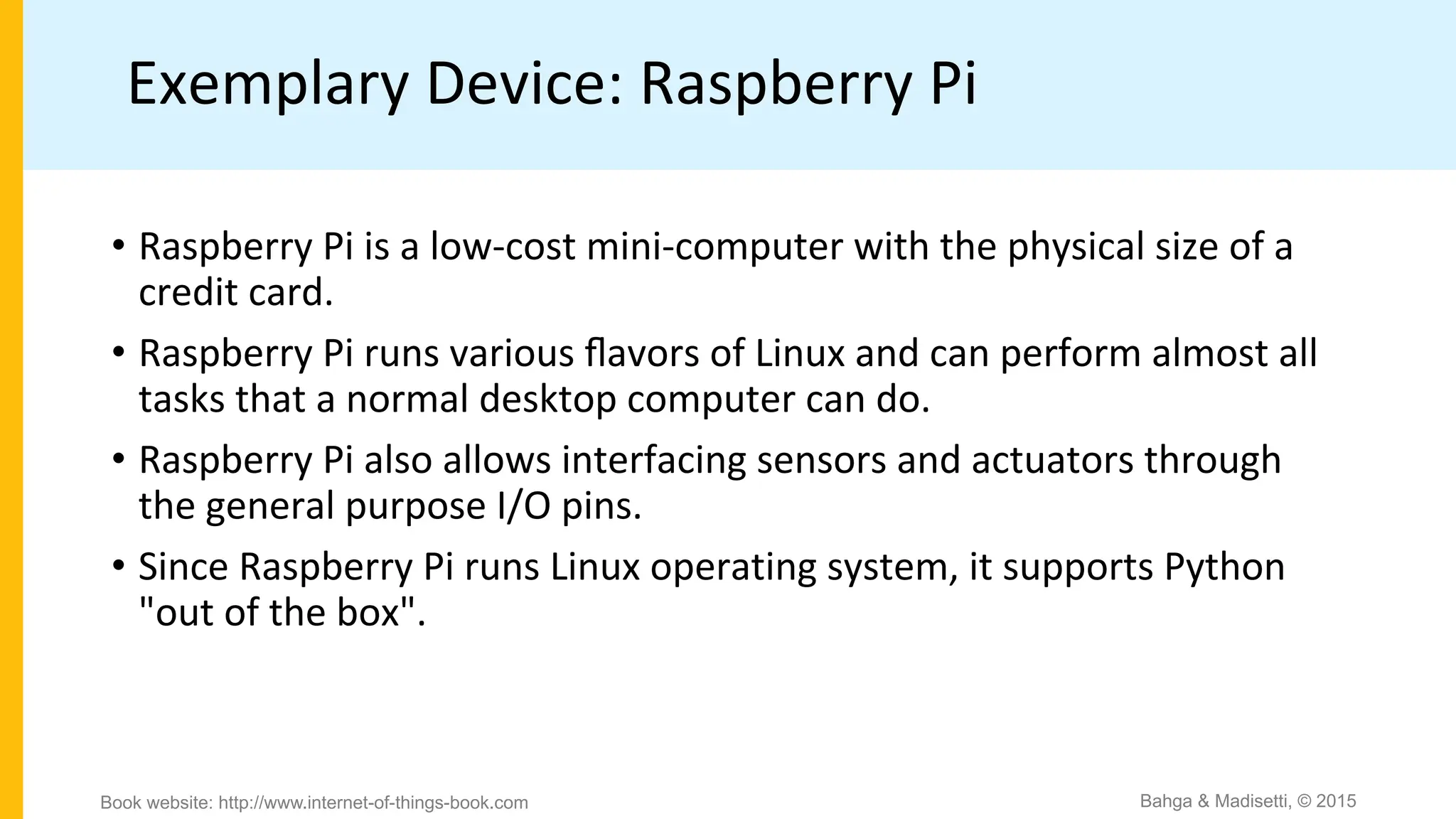 Exemplary Device: Raspberry Pi

• Raspberry Pi is a low-cost mini-computer with the physical size of a credit card.

• Raspberry Pi runs various flavors of Linux and can perform almost all tasks that a normal desktop computer can do.

• Raspberry Pi also allows interfacing sensors and actuators through the general purpose I/O pins.

• Since Raspberry Pi runs Linux operating system, it supports Python "out of the box".

Book website: http://www.internet-of-things-book.com

Bahga & Madisetti, © 2015